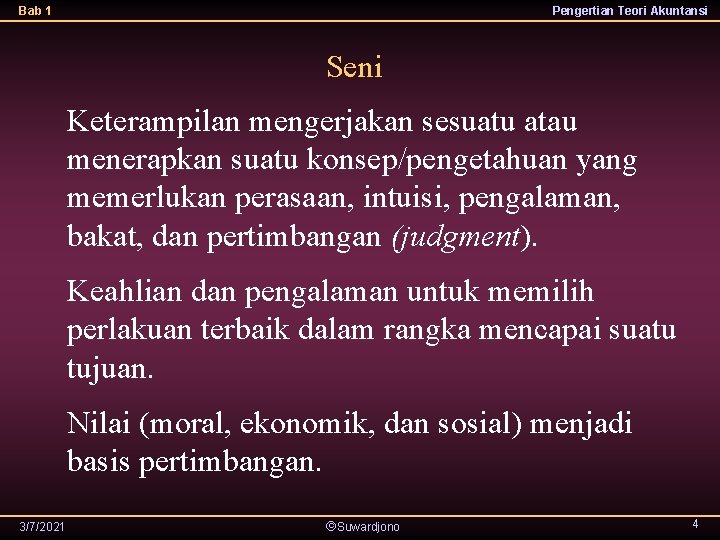 Bab 1

Pengertian Teori Akuntansi

Seni

Keterampilan mengerjakan sesuatu atau menerapkan suatu konsep/pengetahuan yang memerlukan perasaan, intuisi, pengalaman, bakat, dan pertimbangan (judgment).

Keahlian dan pengalaman untuk memilih perlakuan terbaik dalam rangka mencapai suatu tujuan.

Nilai (moral, ekonomik, dan sosial) menjadi basis pertimbangan.

3/7/2021

©Suwardjono

4